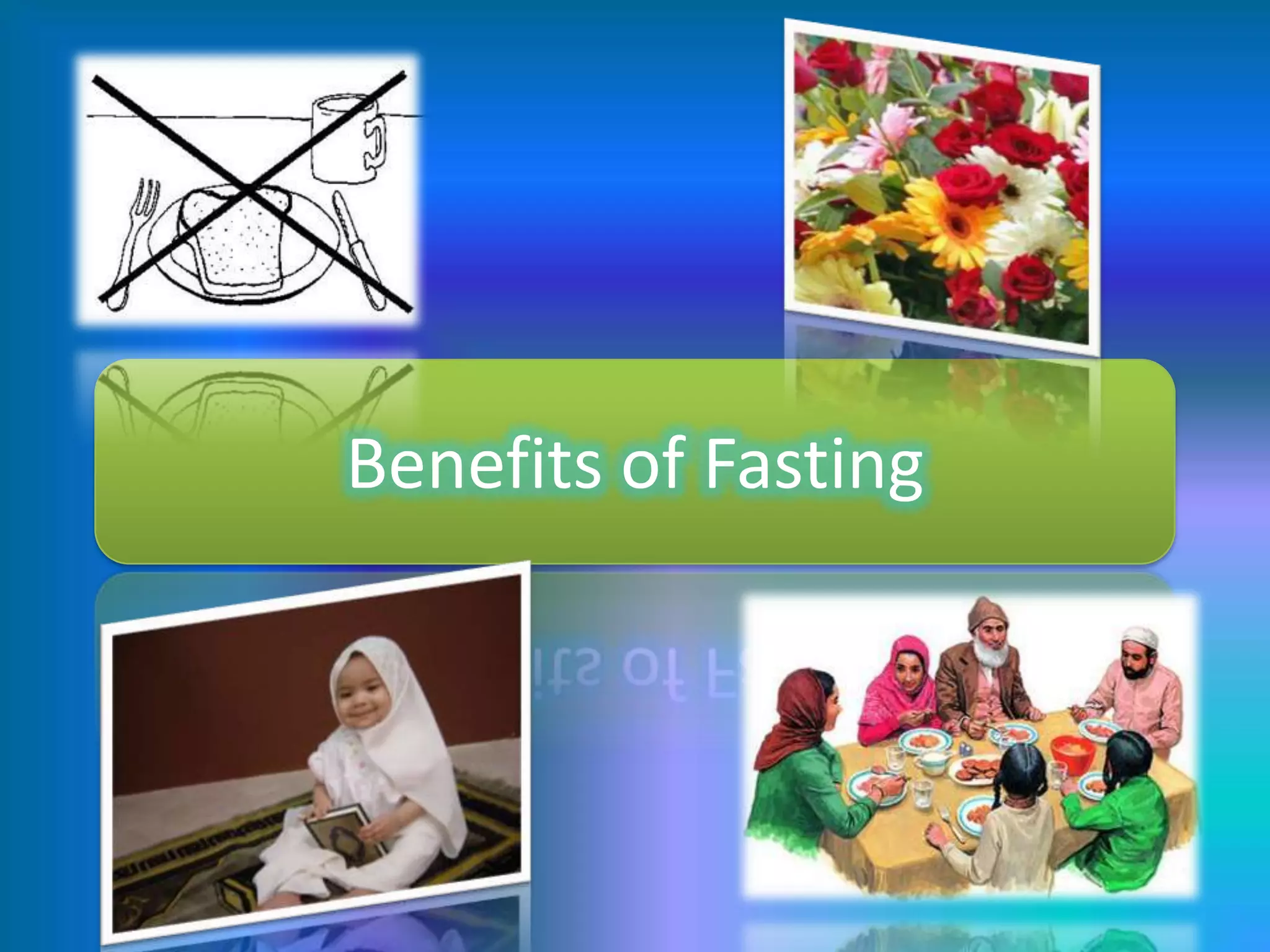 Benefits of Fasting